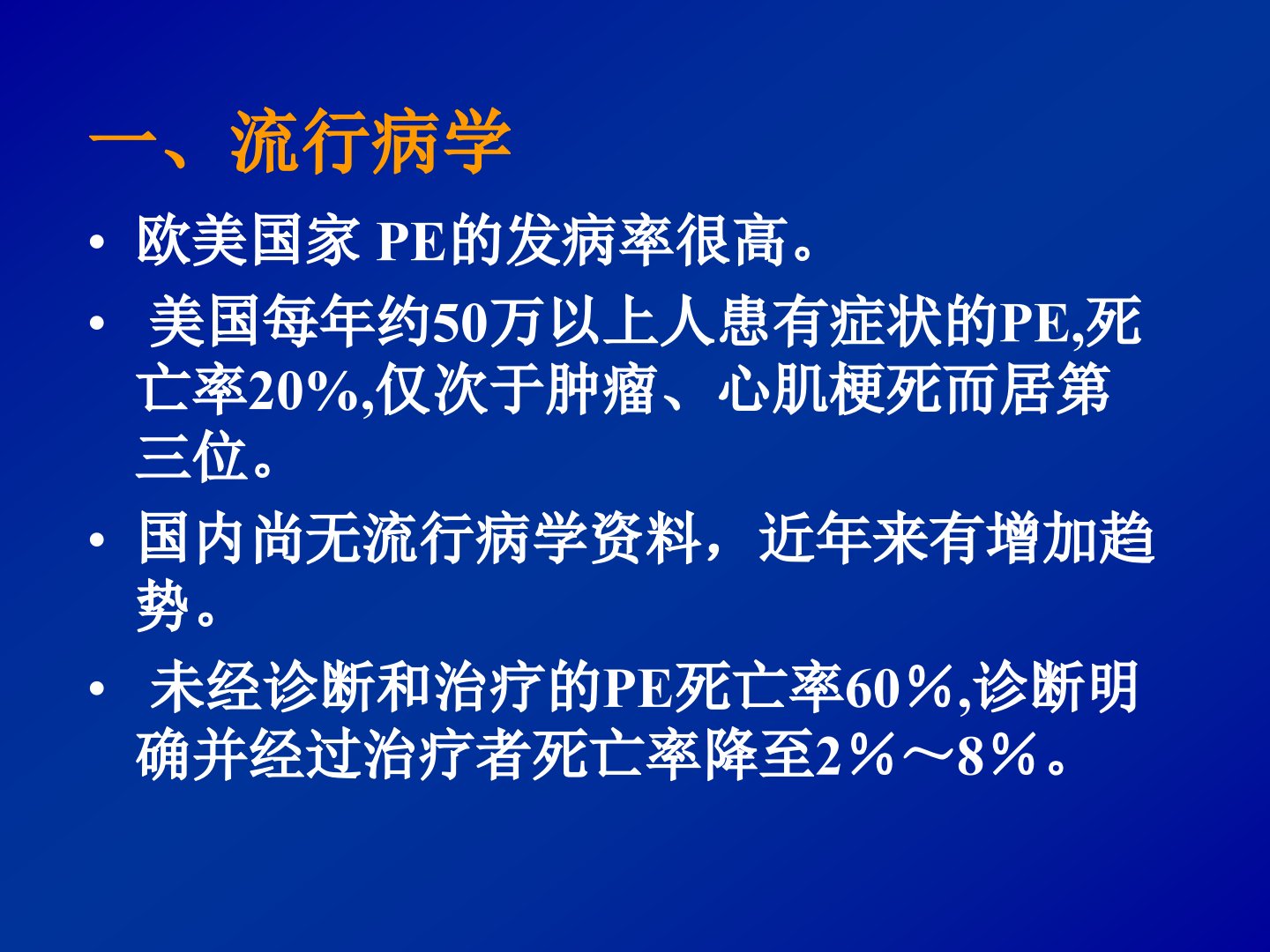 一、流行病学

• 欧美国家 PE的发病率很高。

• 美国每年约50万以上人患有症状的PE,死亡率20%,仅次于肿瘤、心肌梗死而居第三位。

• 国内尚无流行病学资料，近年来有增加趋势。

• 未经诊断和治疗的PE死亡率60％,诊断明确并经过治疗者死亡率降至2％～8％。